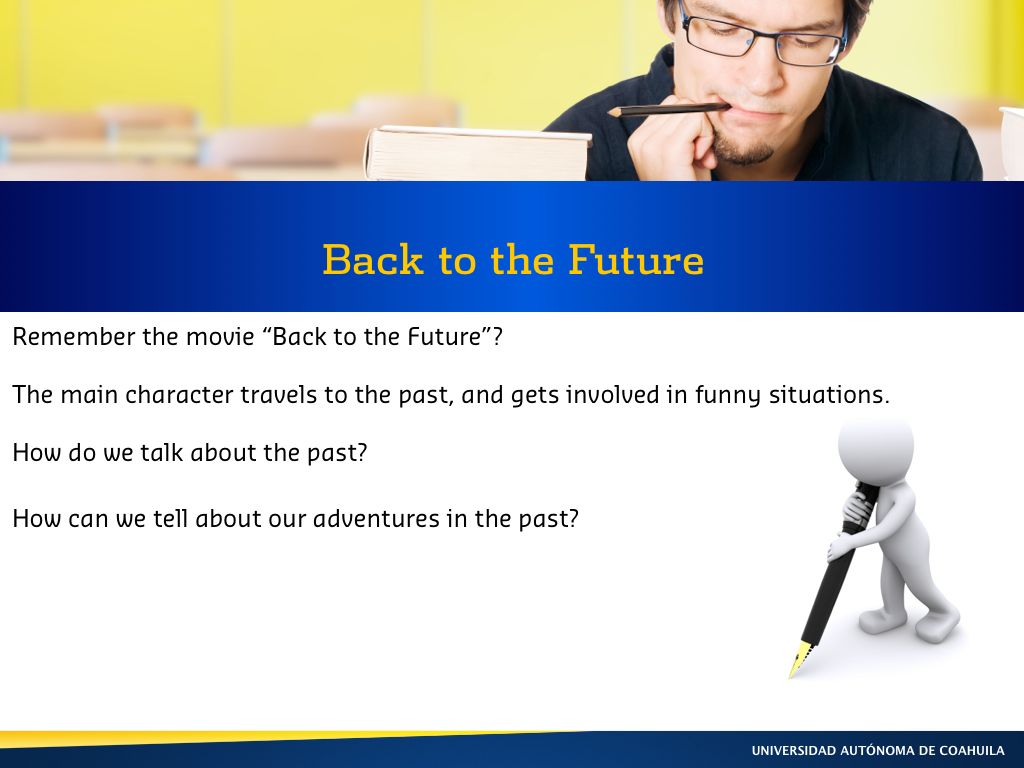 Back to the Future

Remember the movie “Back to the Future”?

The main character travels to the past, and gets involved in funny situations.

How do we talk about the past?

How can we tell about our adventures in the past?

UNIVERSIDAD AUTÓNOMA DE COAHUILA